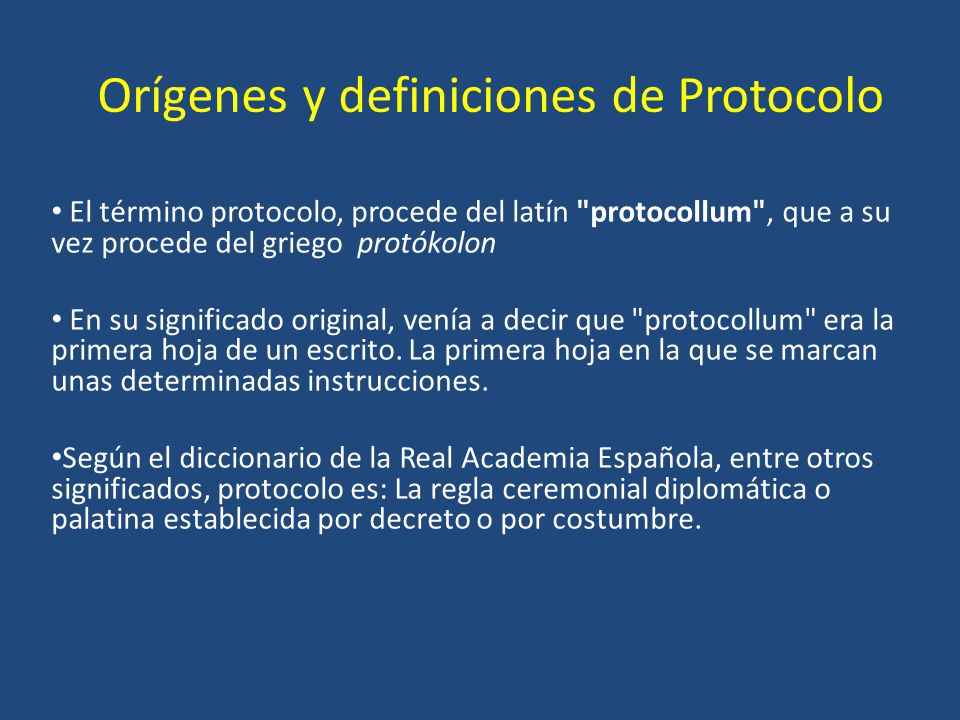 Orígenes y definiciones de Protocolo

• El término protocolo, procede del latín "protocollum", que a su vez procede del griego protókolon

• En su significado original, venía a decir que "protocollum" era la primera hoja de un escrito. La primera hoja en la que se marcan unas determinadas instrucciones.

•Según el diccionario de la Real Academia Española, entre otros significados, protocolo es: La regla ceremonial diplomática o palatina establecida por decreto o por costumbre.